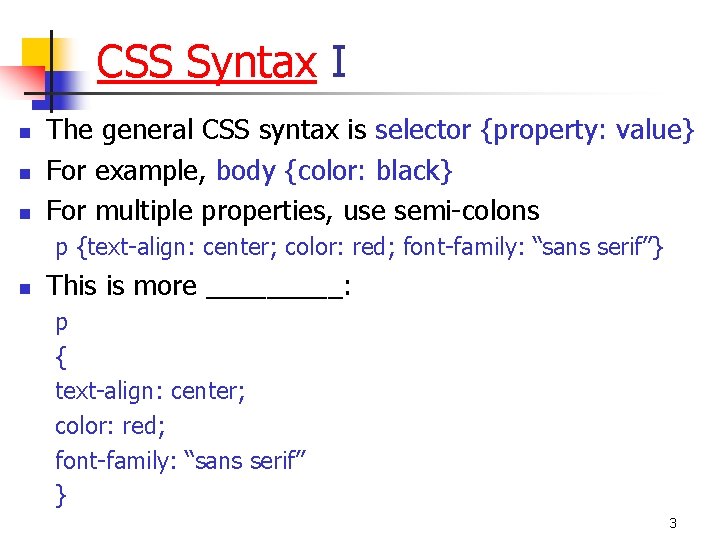 CSS Syntax I

The general CSS syntax is selector {property: value}

For example, body {color: black}

For multiple properties, use semi-colons

p {text-align: center; color: red; font-family: “sans serif”}

This is more _________:

p
{
text-align: center;
color: red;
font-family: “sans serif”
}

3